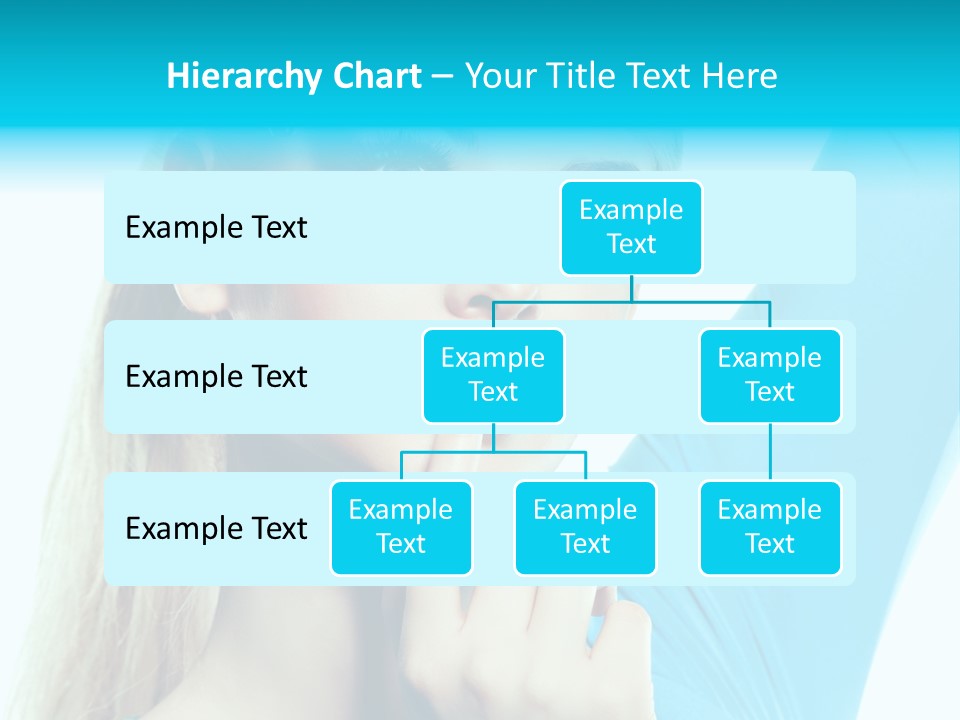 Hierarchy Chart – Your Title Text Here

Example Text

Example Text

Example Text

Example Text

Example Text

Example Text

Example Text

Example Text

Example Text